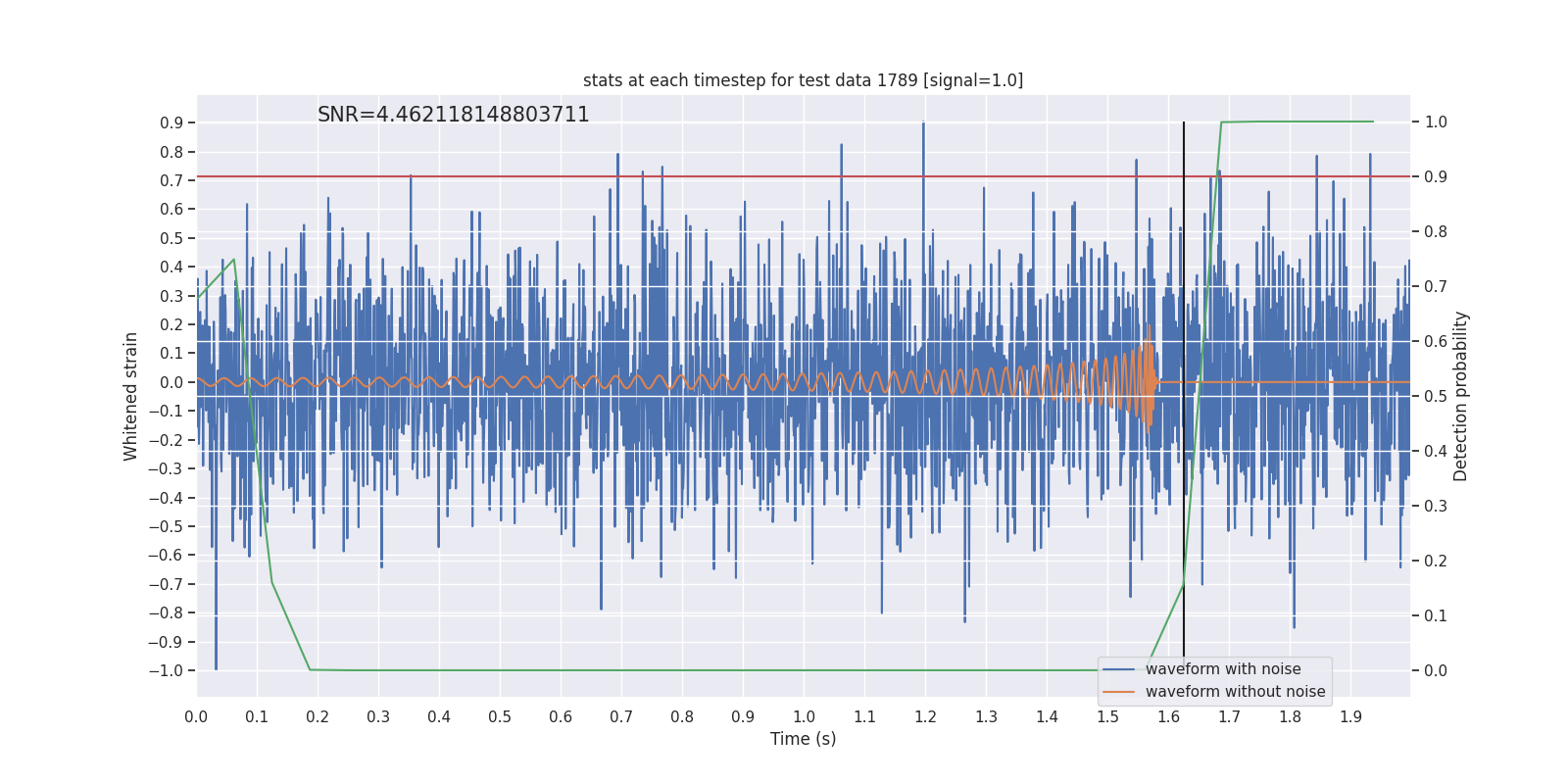 stats at each timestep for test data 1789 [signal=1.0]

SNR=4.462118148803711

Whitened strain

0.9
0.8
0.7
0.6
0.5
0.4
0.3
0.2
0.1
0.0
−0.1
−0.2
−0.3
−0.4
−0.5
−0.6
−0.7
−0.8
−0.9
−1.0

Detection probability

1.0
0.9
0.8
0.7
0.6
0.5
0.4
0.3
0.2
0.1
0.0

0.0 0.1 0.2 0.3 0.4 0.5 0.6 0.7 0.8 0.9 1.0 1.1 1.2 1.3 1.4 1.5 1.6 1.7 1.8 1.9

Time (s)

waveform with noise
waveform without noise